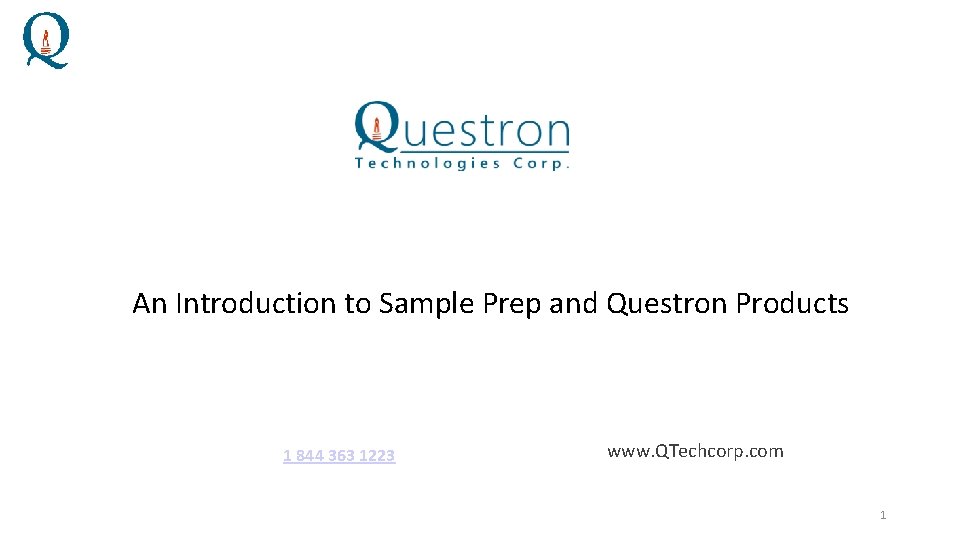 Q

Questron
Technologies Corp.

An Introduction to Sample Prep and Questron Products

1 844 363 1223

www.QTechcorp.com

1